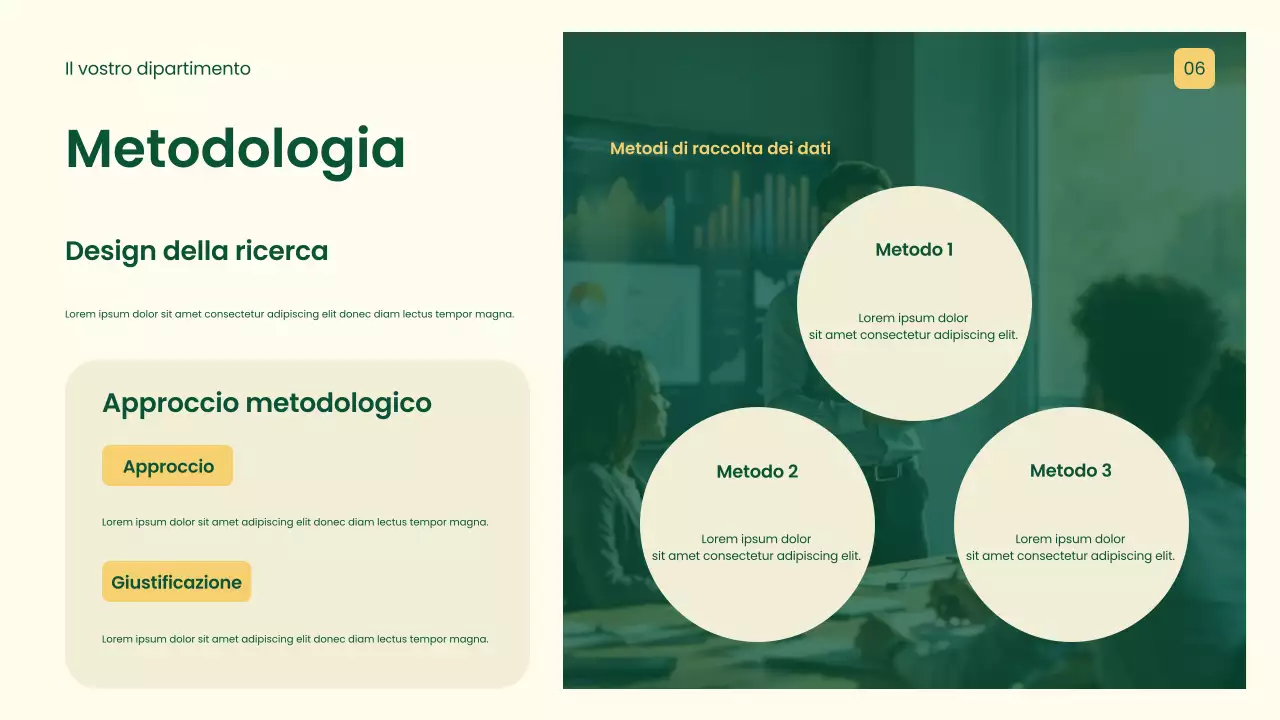 Il vostro dipartimento

Metodologia

Design della ricerca

Lorem ipsum dolor sit amet consectetur adipiscing elit donec diam lectus tempor magna.

Approccio metodologico

Approccio

Lorem ipsum dolor sit amet adipiscing elit donec diam lectus tempor magna.

Giustificazione

Lorem ipsum dolor sit amet adipiscing elit donec diam lectus tempor magna.

06

Metodi di raccolta dei dati

Metodo 1

Lorem ipsum dolor sit amet consectetur adipiscing elit.

Metodo 2

Lorem ipsum dolor sit amet consectetur adipiscing elit.

Metodo 3

Lorem ipsum dolor sit amet consectetur adipiscing elit.